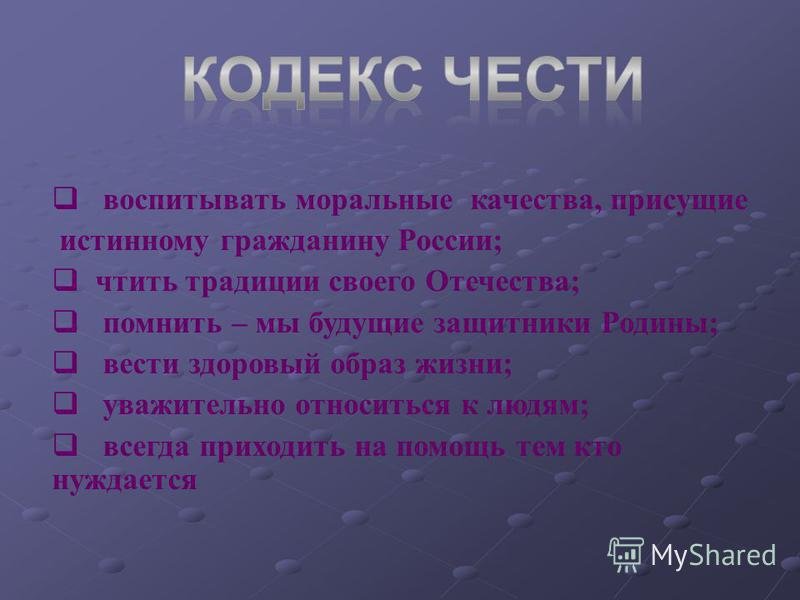 КОДЕКС ЧЕСТИ

❑ воспитывать моральные качества, присущие истинному гражданину России;

❑ чтить традиции своего Отечества;

❑ помнить – мы будущие защитники Родины;

❑ вести здоровый образ жизни;

❑ уважительно относиться к людям;

❑ всегда приходить на помощь тем кто нуждается

MyShared